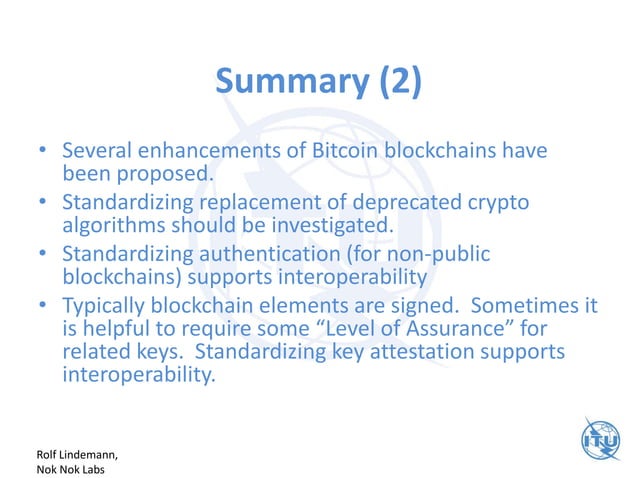 Summary (2)

• Several enhancements of Bitcoin blockchains have been proposed.
• Standardizing replacement of deprecated crypto algorithms should be investigated.
• Standardizing authentication (for non-public blockchains) supports interoperability
• Typically blockchain elements are signed. Sometimes it is helpful to require some “Level of Assurance” for related keys. Standardizing key attestation supports interoperability.

Rolf Lindemann,
Nok Nok Labs

ITU